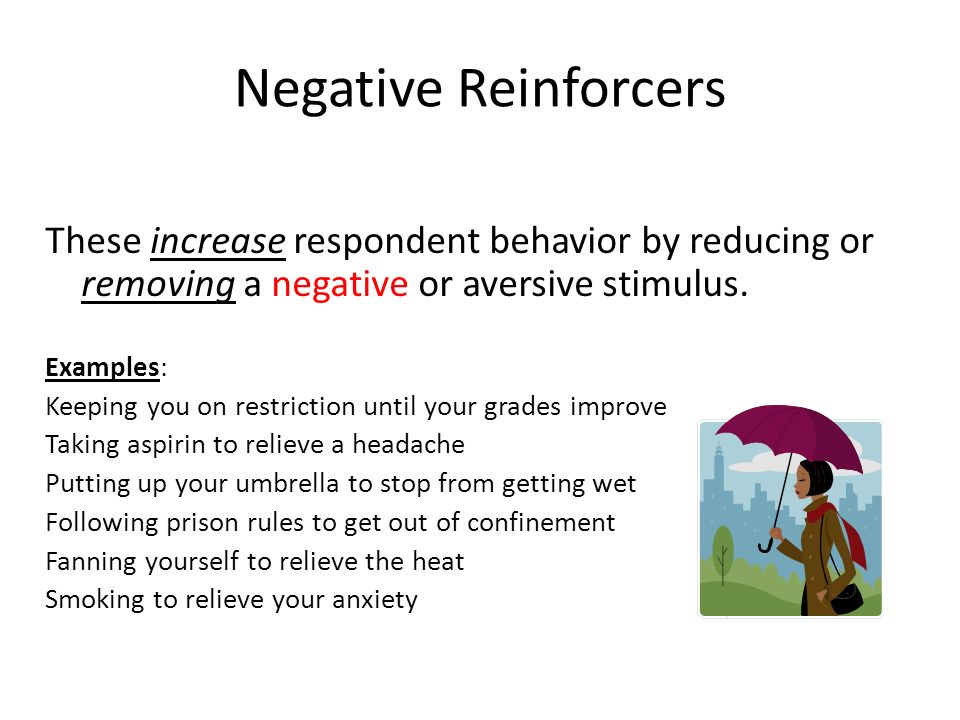 Negative Reinforcers

These increase respondent behavior by reducing or removing a negative or aversive stimulus.

Examples:
Keeping you on restriction until your grades improve
Taking aspirin to relieve a headache
Putting up your umbrella to stop from getting wet
Following prison rules to get out of confinement
Fanning yourself to relieve the heat
Smoking to relieve your anxiety